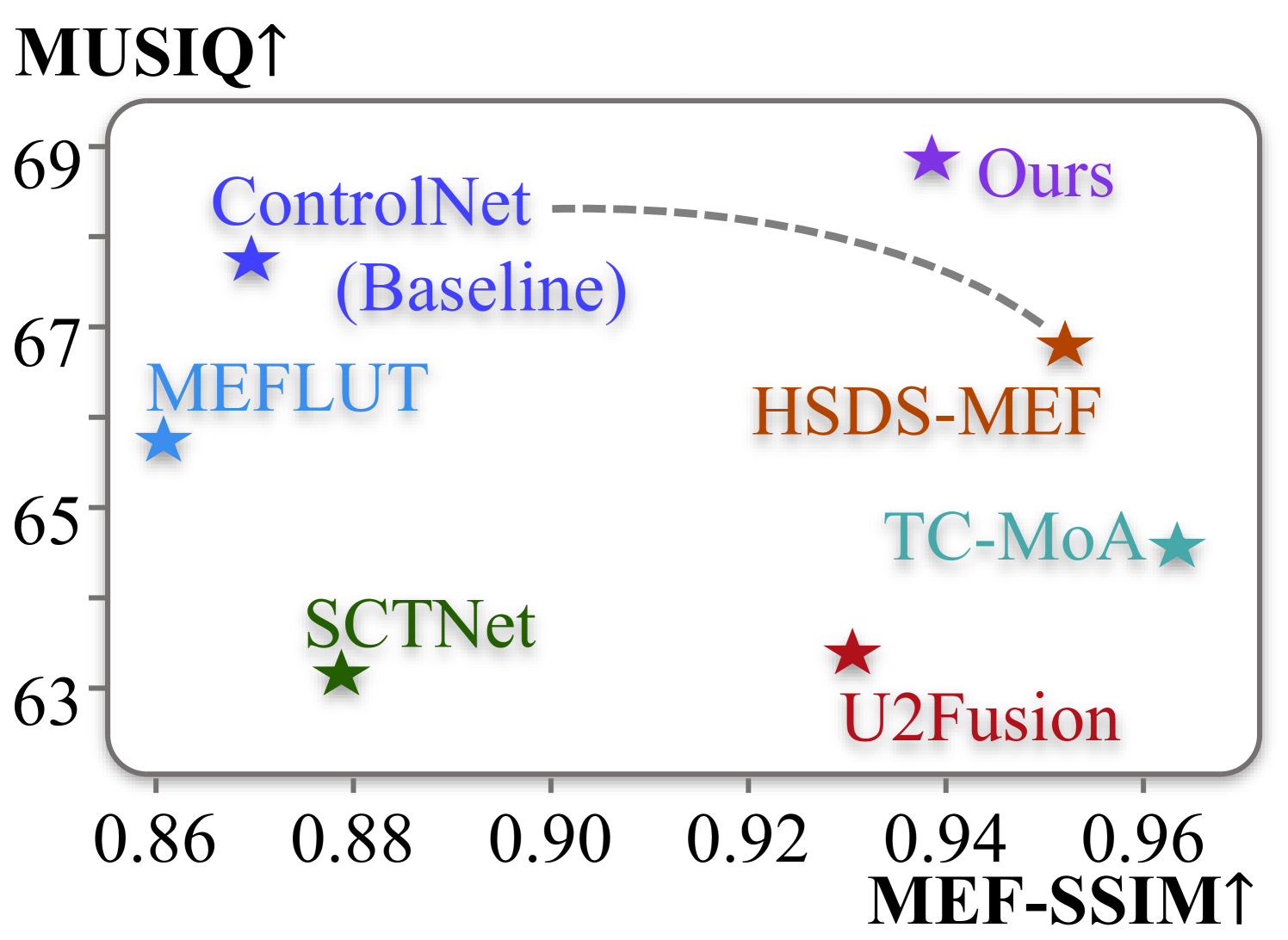 MUSIQ↑

69

67

65

63

ControlNet (Baseline)

Ours

MEFLUT

HSDS-MEF

TC-MoA

SCTNet

U2Fusion

0.86 0.88 0.90 0.92 0.94 0.96

MEF-SSIM↑